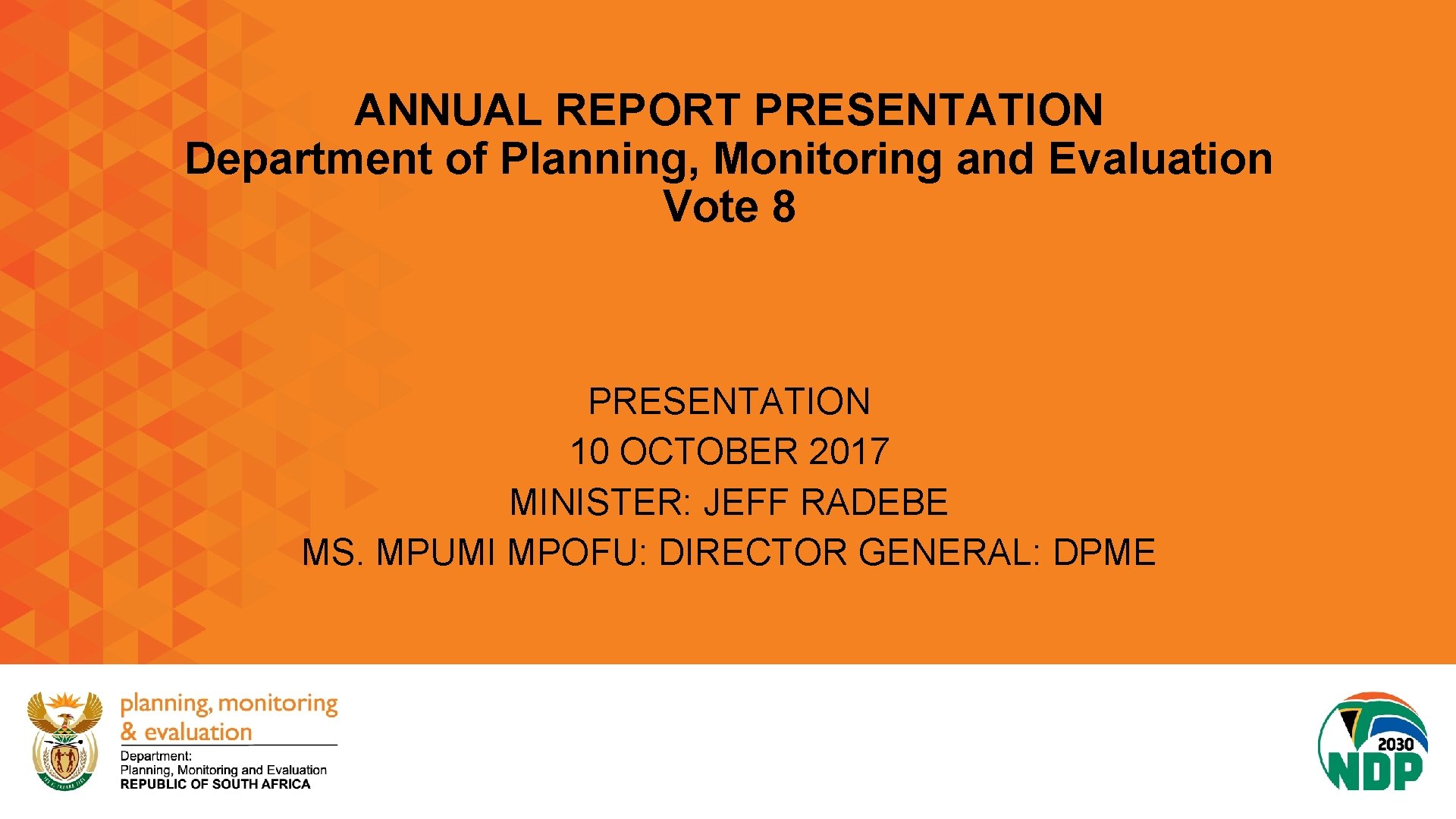 ANNUAL REPORT PRESENTATION
Department of Planning, Monitoring and Evaluation
Vote 8

PRESENTATION
10 OCTOBER 2017
MINISTER: JEFF RADEBE
MS. MPUMI MPOFU: DIRECTOR GENERAL: DPME

planning, monitoring & evaluation
Department: Planning, Monitoring and Evaluation
REPUBLIC OF SOUTH AFRICA

2030
NDP